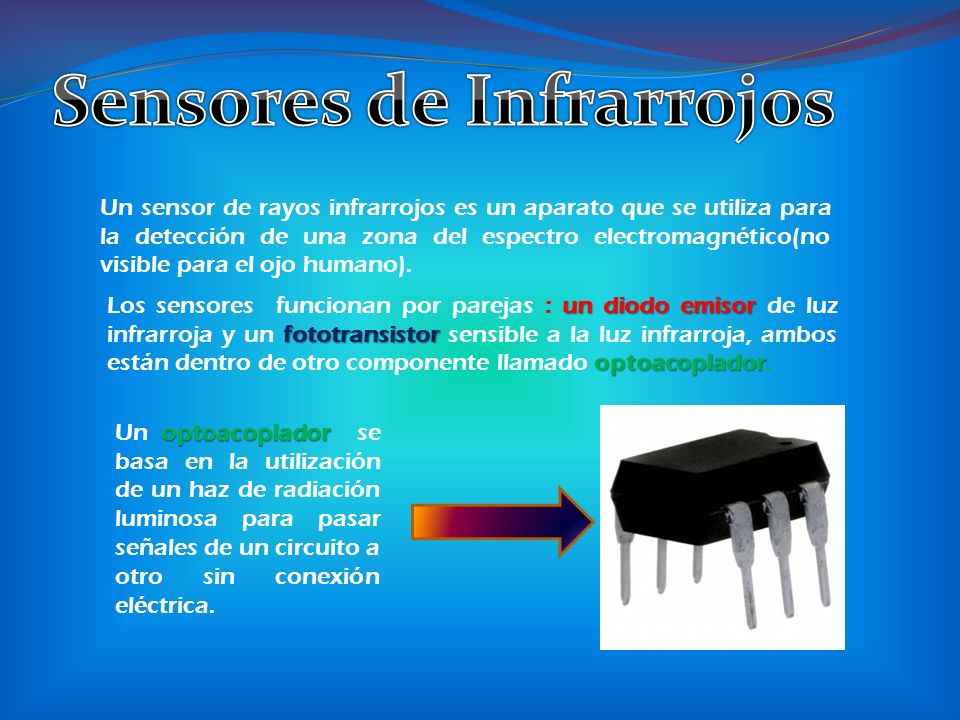 Sensores de Infrarrojos

Un sensor de rayos infrarrojos es un aparato que se utiliza para la detección de una zona del espectro electromagnético(no visible para el ojo humano).

Los sensores funcionan por parejas : un diodo emisor de luz infrarroja y un fototransistor sensible a la luz infrarroja, ambos están dentro de otro componente llamado optoacoplador.

Un optoacoplador se basa en la utilización de un haz de radiación luminosa para pasar señales de un circuito a otro sin conexión eléctrica.